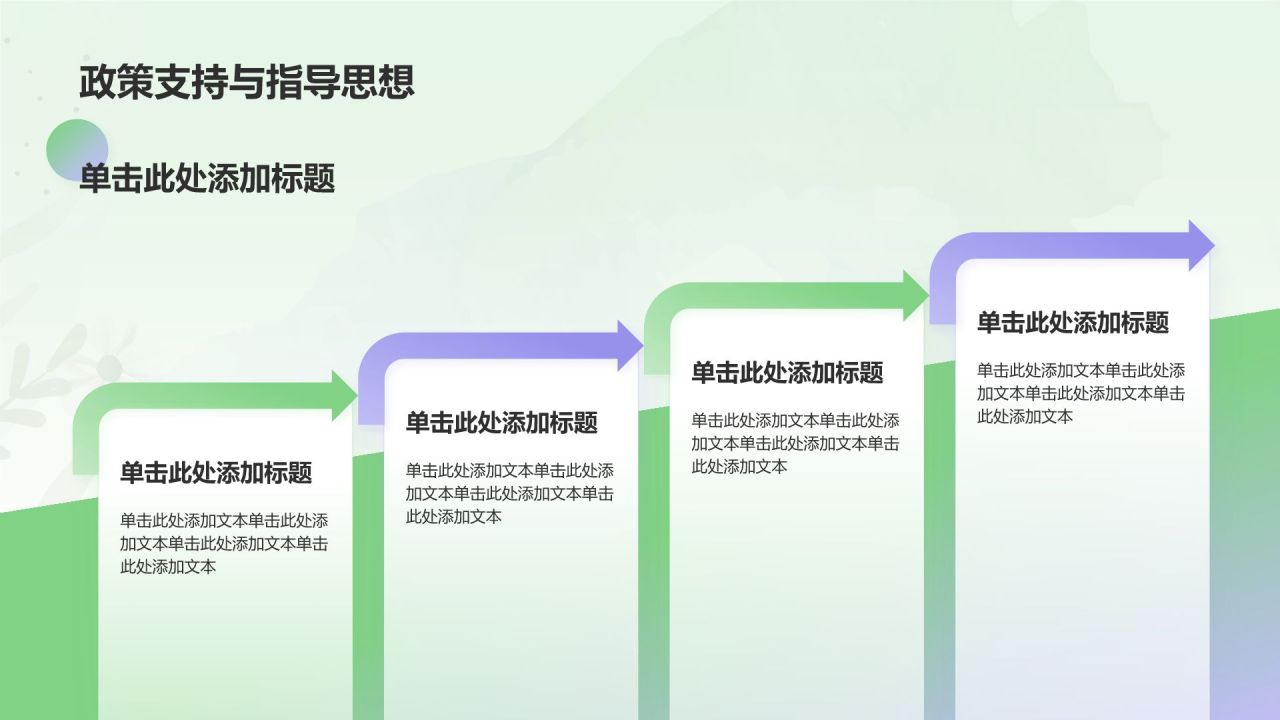 政策支持与指导思想

单击此处添加标题

单击此处添加标题

单击此处添加文本单击此处添加文本单击此处添加文本单击此处添加文本

单击此处添加标题

单击此处添加文本单击此处添加文本单击此处添加文本单击此处添加文本

单击此处添加标题

单击此处添加文本单击此处添加文本单击此处添加文本单击此处添加文本

单击此处添加标题

单击此处添加文本单击此处添加文本单击此处添加文本单击此处添加文本